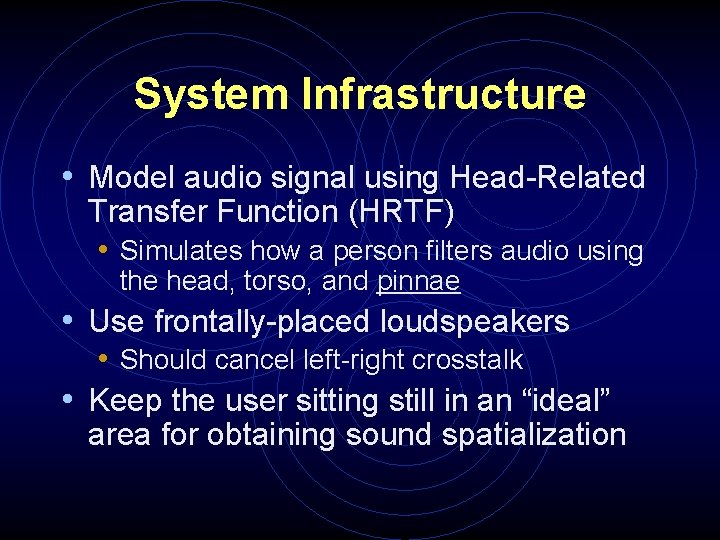 System Infrastructure

• Model audio signal using Head-Related Transfer Function (HRTF)
  • Simulates how a person filters audio using the head, torso, and pinnae
• Use frontally-placed loudspeakers
  • Should cancel left-right crosstalk
• Keep the user sitting still in an “ideal” area for obtaining sound spatialization